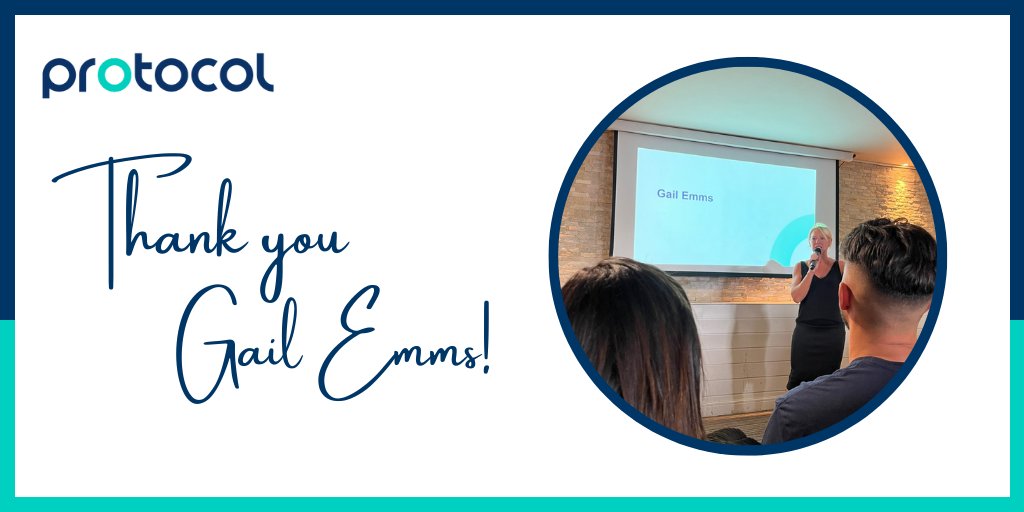 protocol

Thank you Gail Emms!

Gail Emms